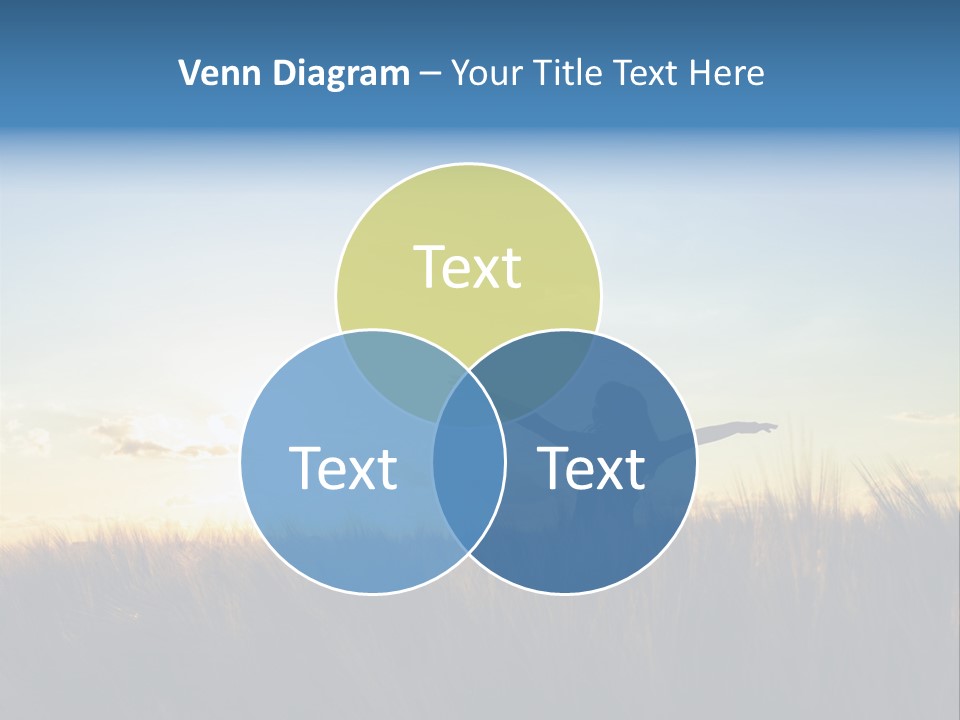 Venn Diagram – Your Title Text Here

Text

Text

Text